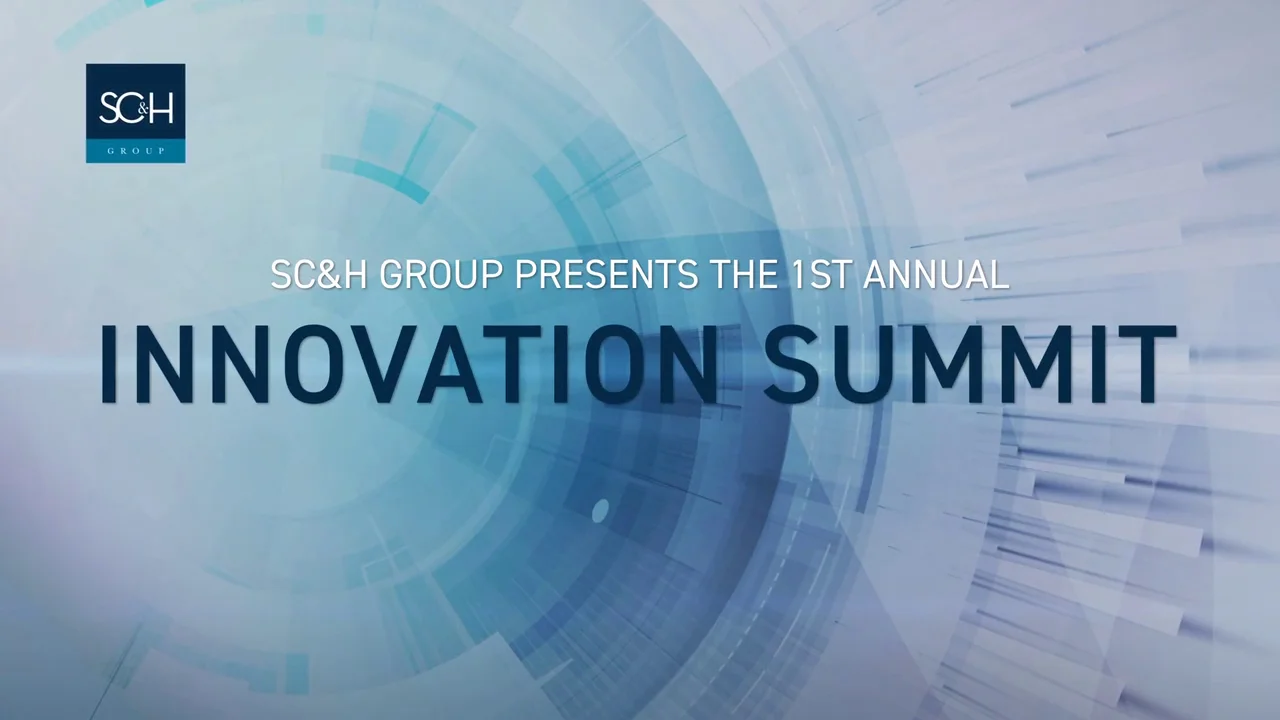 SC&H
GROUP

SC&H GROUP PRESENTS THE 1ST ANNUAL

INNOVATION SUMMIT